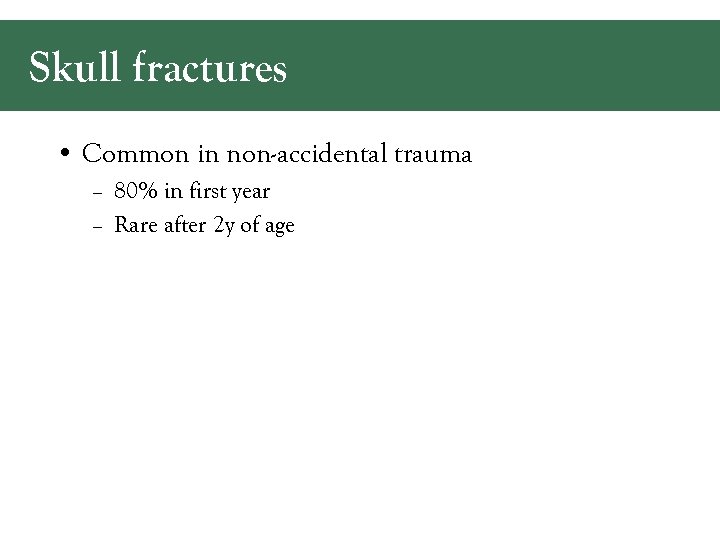 Skull fractures

• Common in non-accidental trauma
  – 80% in first year
  – Rare after 2y of age